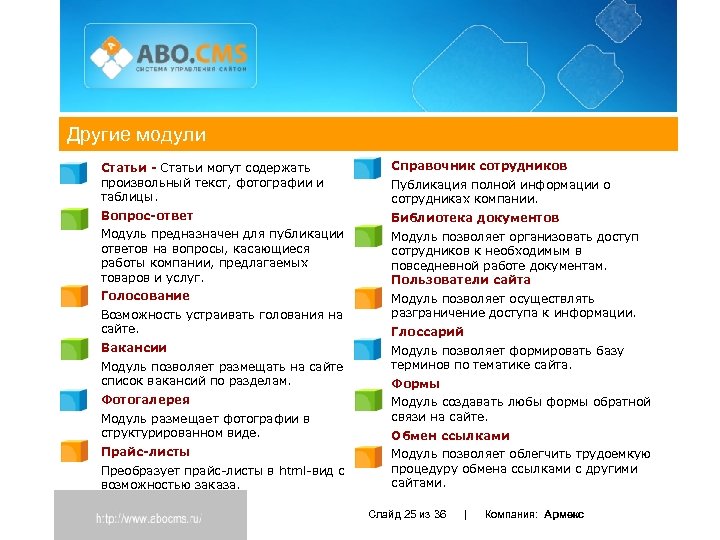 ABO.CMS
СИСТЕМА УПРАВЛЕНИЯ САЙТОМ

Другие модули

Статьи - Статьи могут содержать произвольный текст, фотографии и таблицы.

Вопрос-ответ
Модуль предназначен для публикации ответов на вопросы, касающиеся работы компании, предлагаемых товаров и услуг.

Голосование
Возможность устраивать голования на сайте.

Вакансии
Модуль позволяет размещать на сайте список вакансий по разделам.

Фотогалерея
Модуль размещает фотографии в структурированном виде.

Прайс-листы
Преобразует прайс-листы в html-вид с возможностью заказа.

Справочник сотрудников
Публикация полной информации о сотрудниках компании.

Библиотека документов
Модуль позволяет организовать доступ сотрудников к необходимым в повседневной работе документам.

Пользователи сайта
Модуль позволяет осуществлять разграничение доступа к информации.

Глоссарий
Модуль позволяет формировать базу терминов по тематике сайта.

Формы
Модуль создавать любы формы обратной связи на сайте.

Обмен ссылками
Модуль позволяет облегчить трудоемкую процедуру обмена ссылками с другими сайтами.

http://www.abocms.ru/

Слайд 25 из 36 | Компания: Армекс